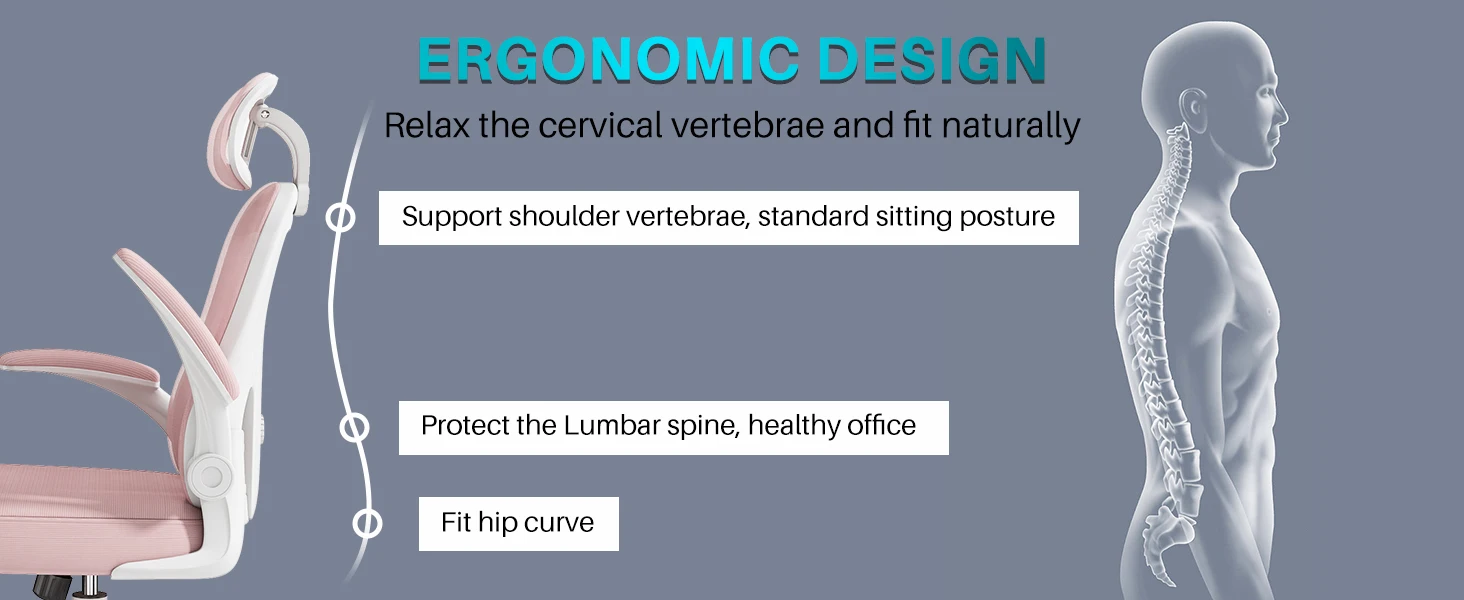 ERGONOMIC DESIGN

Relax the cervical vertebrae and fit naturally

Support shoulder vertebrae, standard sitting posture

Protect the Lumbar spine, healthy office

Fit hip curve